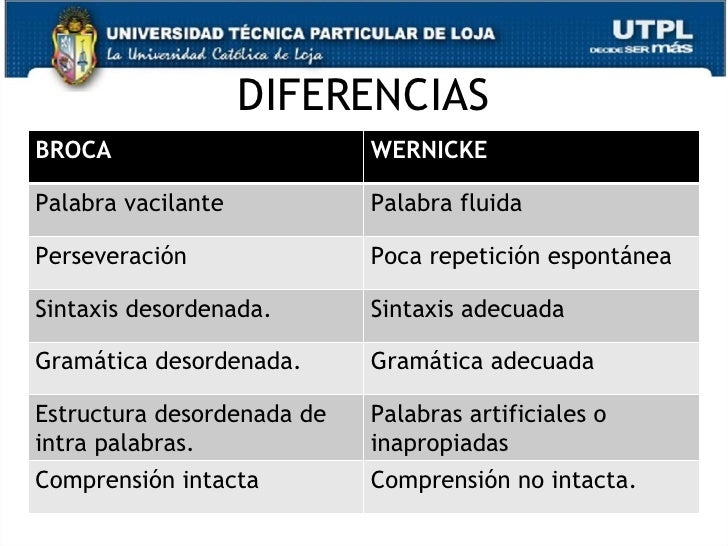 UNIVERSIDAD TÉCNICA PARTICULAR DE LOJA
La Universidad Católica de Loja

UTPL
DECIDE SER más

DIFERENCIAS

| BROCA | WERNICKE |
|---|---|
| Palabra vacilante | Palabra fluida |
| Perseveración | Poca repetición espontánea |
| Sintaxis desordenada. | Sintaxis adecuada |
| Gramática desordenada. | Gramática adecuada |
| Estructura desordenada de intra palabras. | Palabras artificiales o inapropiadas |
| Comprensión intacta | Comprensión no intacta. |